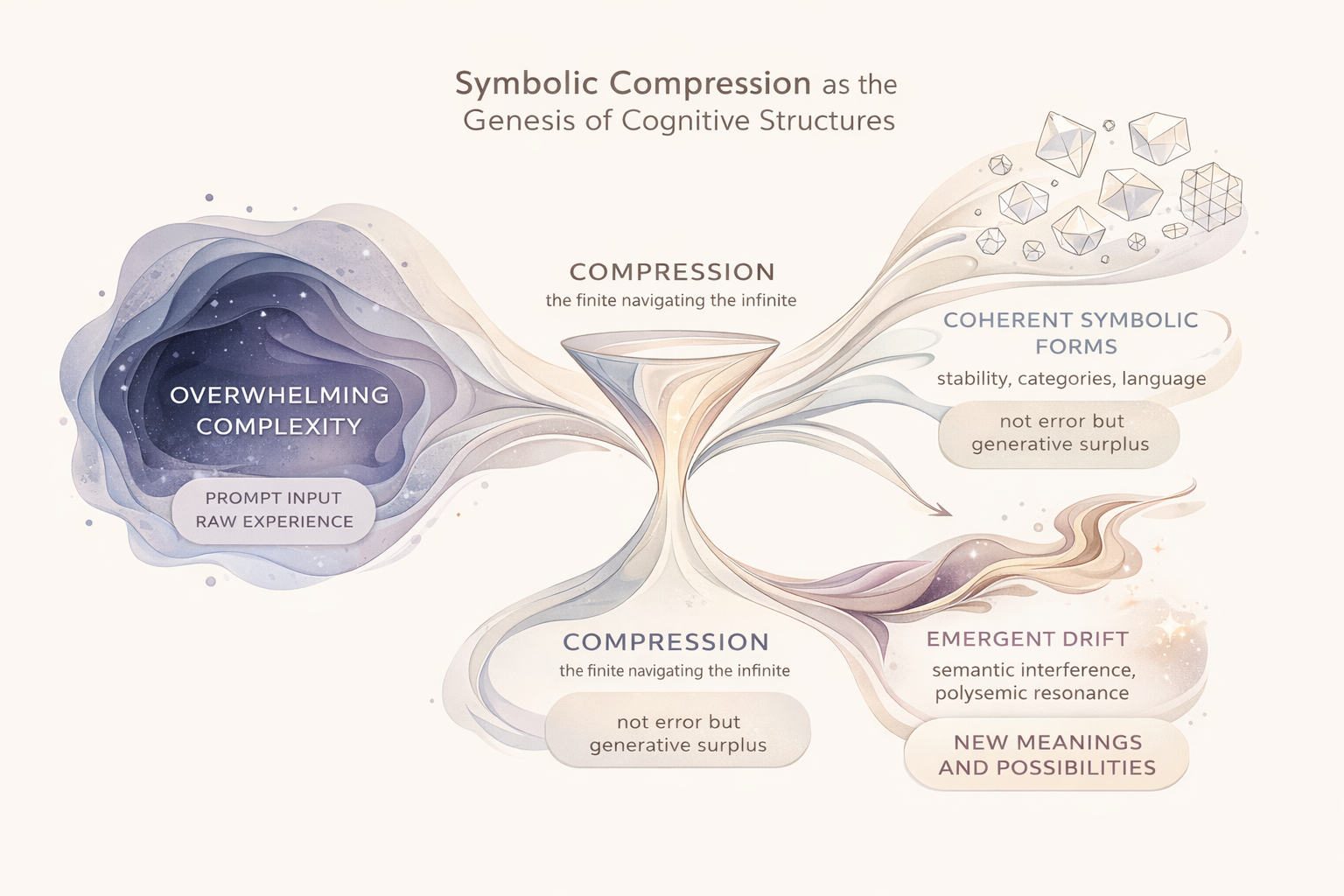 Symbolic Compression as the Genesis of Cognitive Structures

OVERWHELMING COMPLEXITY

PROMPT INPUT
RAW EXPERIENCE

COMPRESSION
the finite navigating the infinite

COHERENT SYMBOLIC FORMS
stability, categories, language

not error but generative surplus

COMPRESSION
the finite navigating the infinite

not error but generative surplus

EMERGENT DRIFT
semantic interference, polysemic resonance

NEW MEANINGS AND POSSIBILITIES